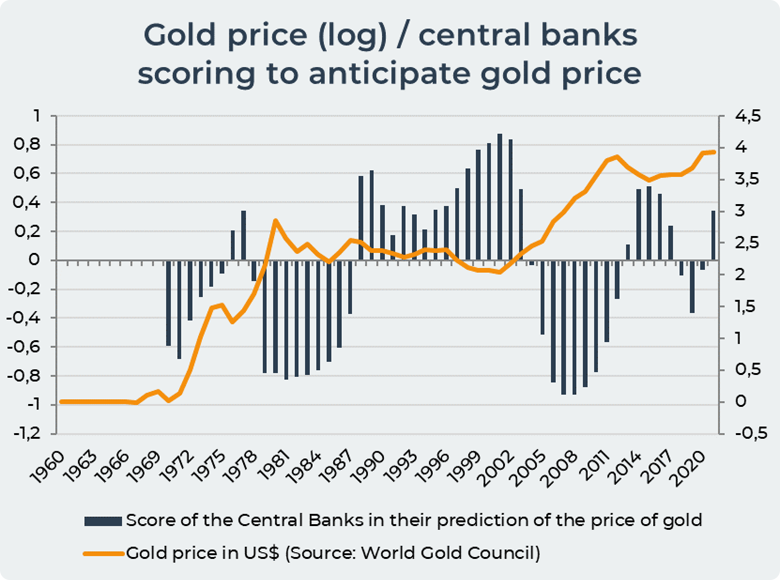 Gold price (log) / central banks scoring to anticipate gold price

1
0,8
0,6
0,4
0,2
0
-0,2
-0,4
-0,6
-0,8
-1
-1,2

4,5
4
3,5
3
2,5
2
1,5
1
0,5
0
-0,5

1960 1963 1966 1969 1972 1975 1978 1981 1984 1987 1990 1993 1996 1999 2002 2005 2008 2011 2014 2017 2020

Score of the Central Banks in their prediction of the price of gold
Gold price in US$ (Source: World Gold Council)